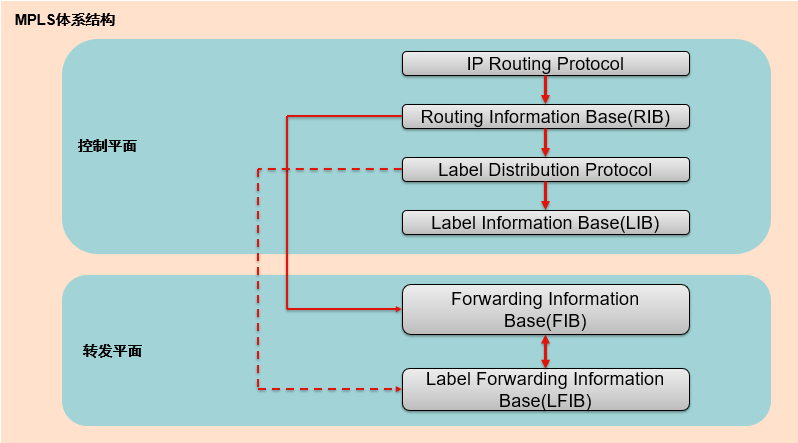 MPLS体系结构

控制平面

IP Routing Protocol

Routing Information Base(RIB)

Label Distribution Protocol

Label Information Base(LIB)

转发平面

Forwarding Information Base(FIB)

Label Forwarding Information Base(LFIB)